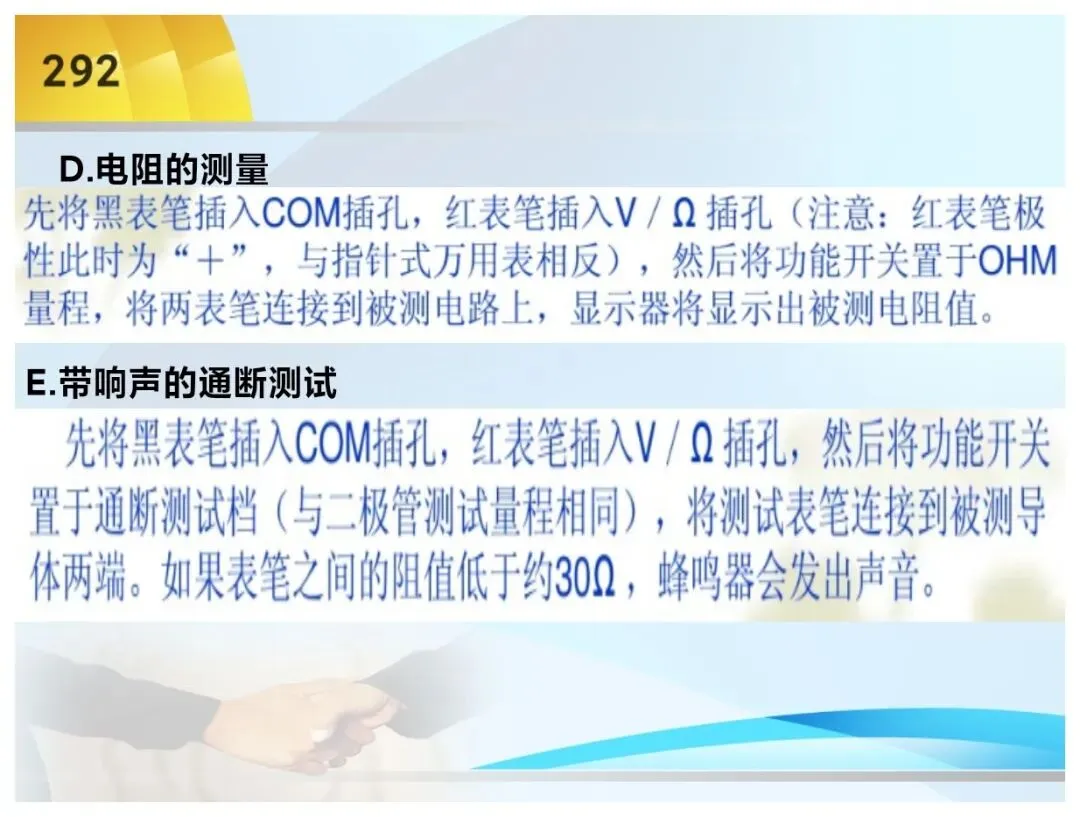 292

D.电阻的测量

先将黑表笔插入COM插孔，红表笔插入V / Ω 插孔（注意：红表笔极性此时为“＋”，与指针式万用表相反），然后将功能开关置于OHM量程，将两表笔连接到被测电路上，显示器将显示出被测电阻值。

E.带响声的通断测试

先将黑表笔插入COM插孔，红表笔插入V / Ω 插孔，然后将功能开关置于通断测试档（与二极管测试量程相同），将测试表笔连接到被测导体两端。如果表笔之间的阻值低于约30Ω，蜂鸣器会发出声音。